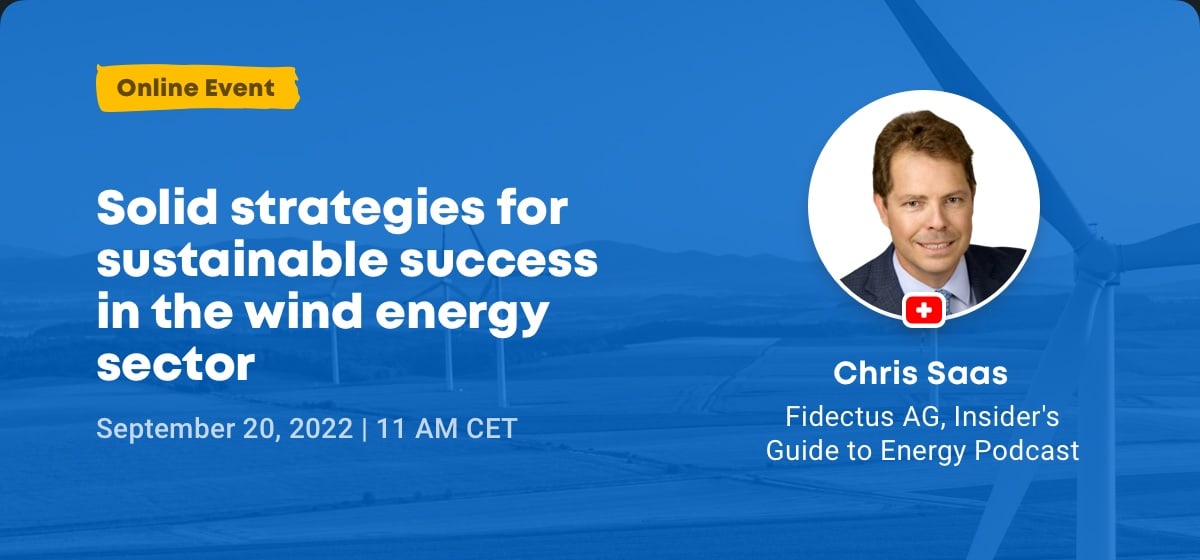 Online Event

Solid strategies for sustainable success in the wind energy sector

September 20, 2022 | 11 AM CET

Chris Saas

Fidectus AG, Insider's Guide to Energy Podcast